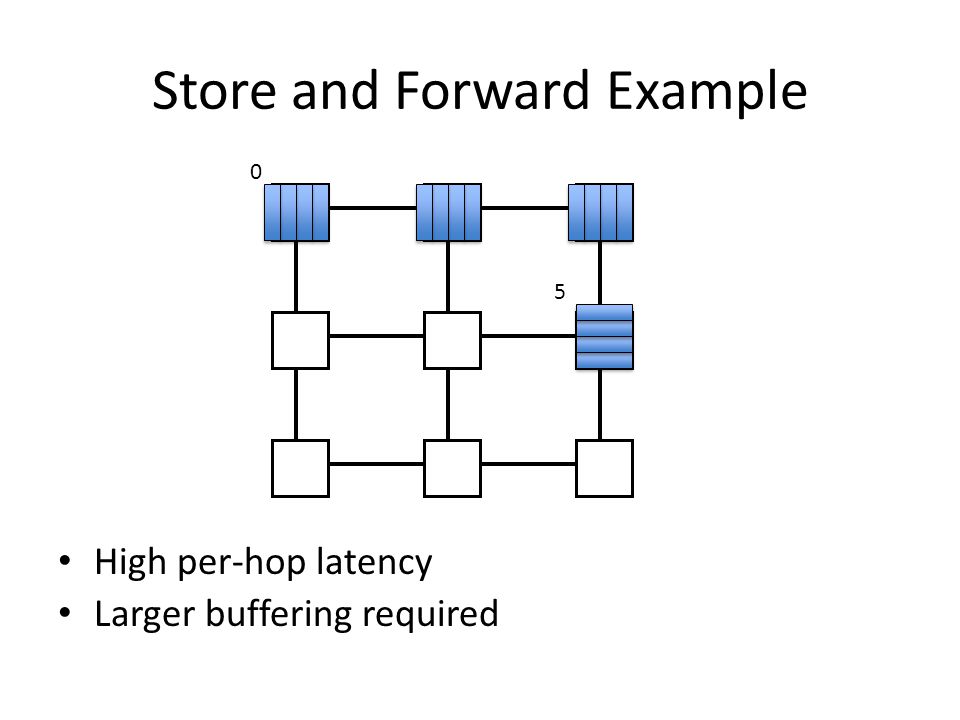 Store and Forward Example

0

5

• High per-hop latency
• Larger buffering required